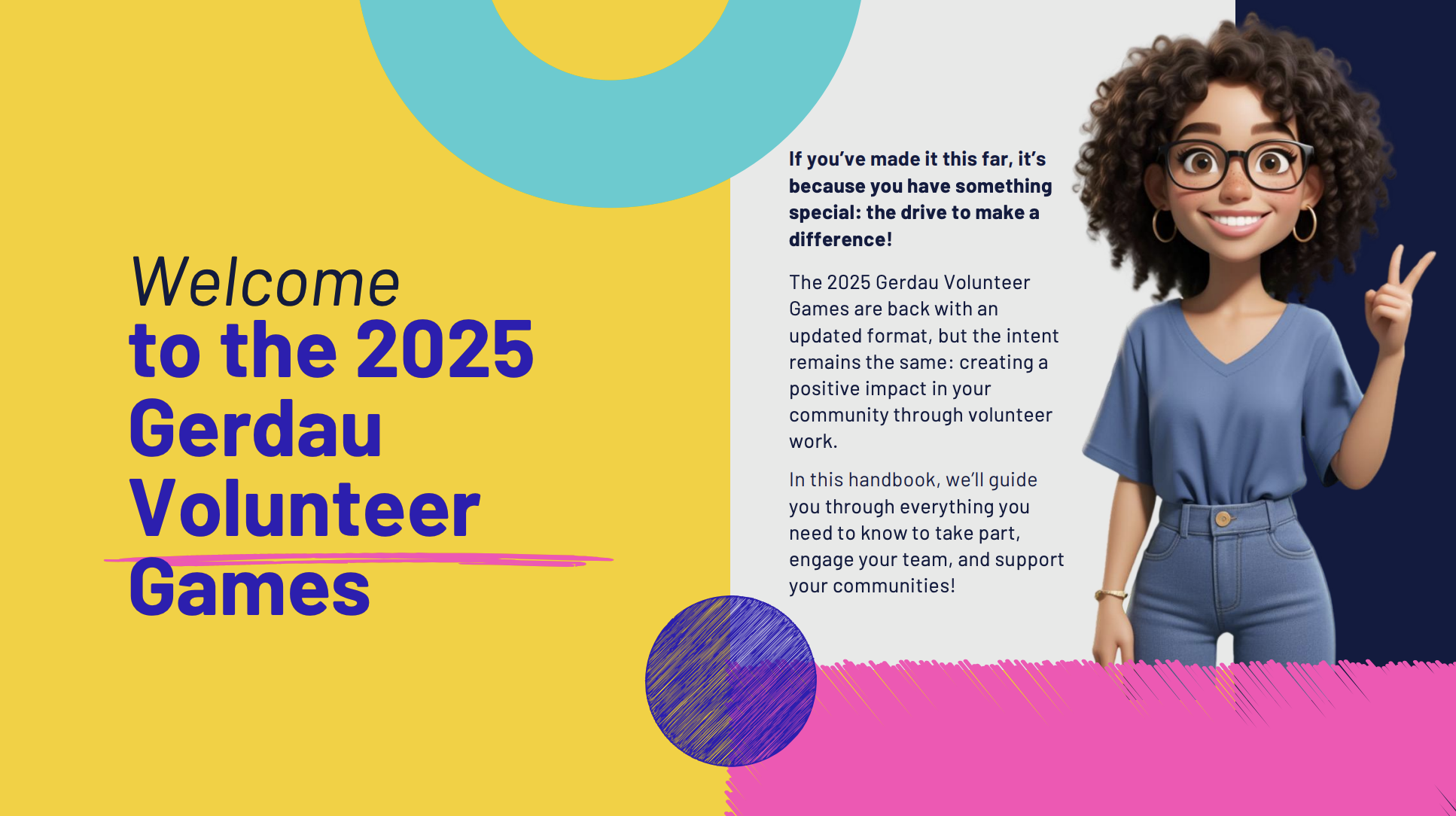 Welcome
to the 2025 Gerdau Volunteer Games

If you've made it this far, it's because you have something special: the drive to make a difference!

The 2025 Gerdau Volunteer Games are back with an updated format, but the intent remains the same: creating a positive impact in your community through volunteer work.

In this handbook, we'll guide you through everything you need to know to take part, engage your team, and support your communities!